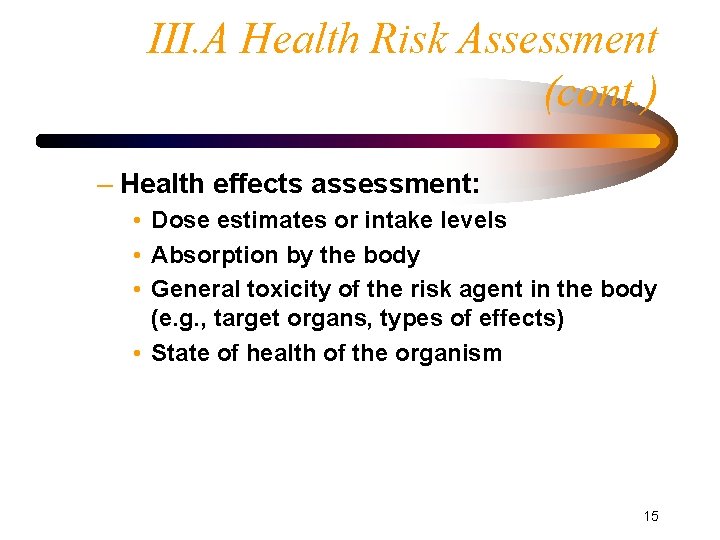 III.A Health Risk Assessment (cont.)

– Health effects assessment:
• Dose estimates or intake levels
• Absorption by the body
• General toxicity of the risk agent in the body (e.g., target organs, types of effects)
• State of health of the organism

15